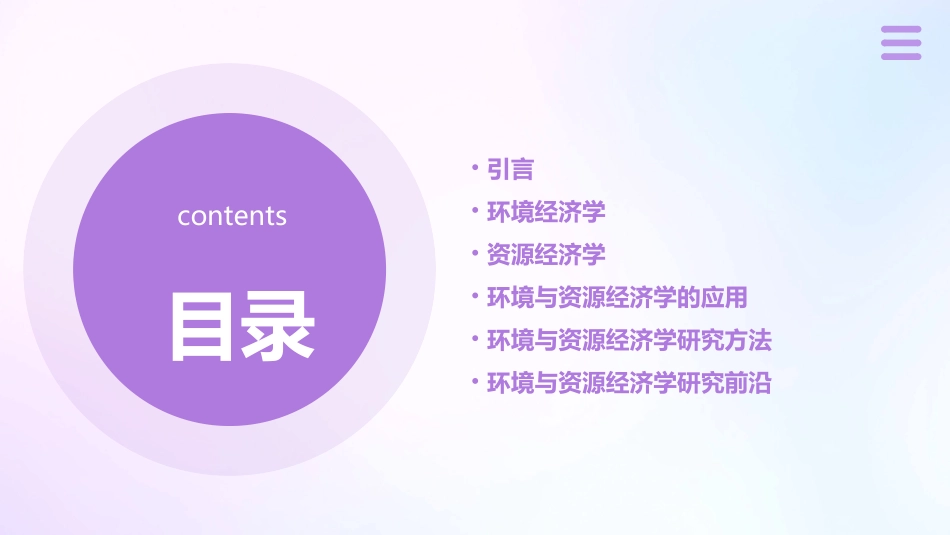 contents

目录

• 引言
• 环境经济学
• 资源经济学
• 环境与资源经济学的应用
• 环境与资源经济学研究方法
• 环境与资源经济学研究前沿